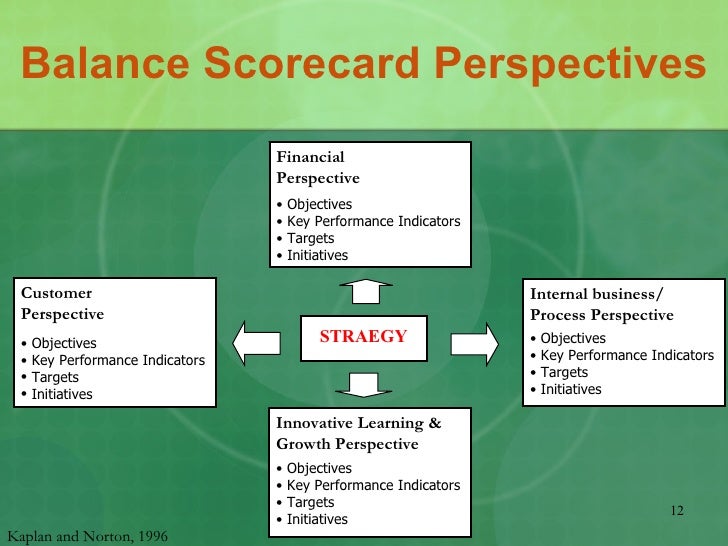 Balance Scorecard Perspectives

Financial Perspective
• Objectives
• Key Performance Indicators
• Targets
• Initiatives

Customer Perspective
• Objectives
• Key Performance Indicators
• Targets
• Initiatives

STRAEGY

Internal business/ Process Perspective
• Objectives
• Key Performance Indicators
• Targets
• Initiatives

Innovative Learning & Growth Perspective
• Objectives
• Key Performance Indicators
• Targets
• Initiatives

12

Kaplan and Norton, 1996